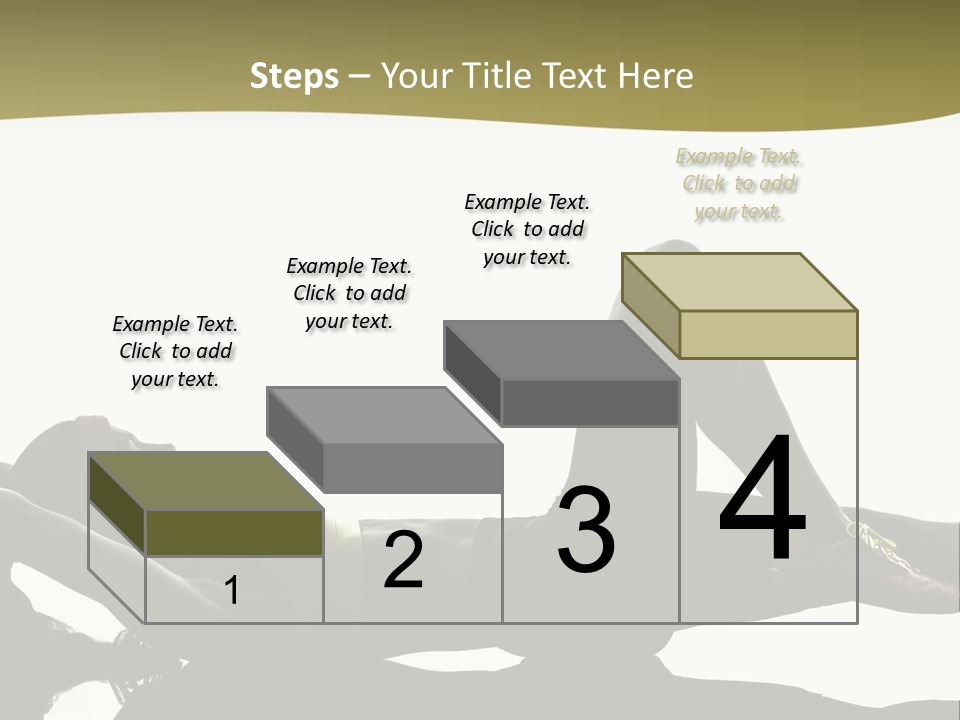 Steps – Your Title Text Here

Example Text. Click to add your text.

Example Text. Click to add your text.

Example Text. Click to add your text.

Example Text. Click to add your text.

1

2

3

4